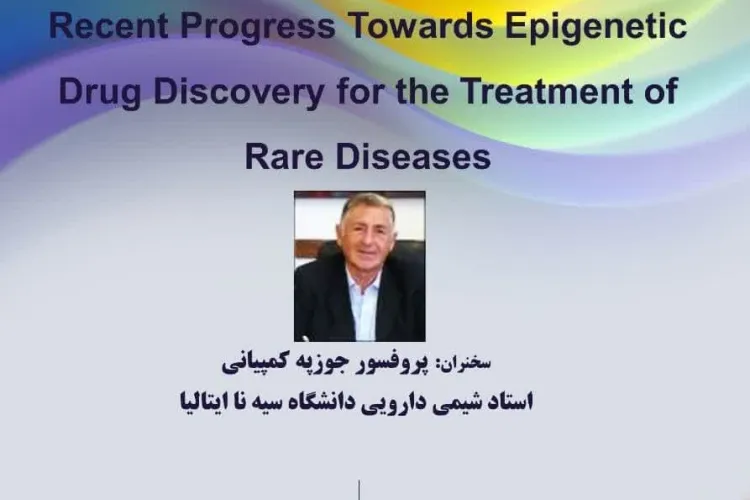 Recent Progress Towards Epigenetic Drug Discovery for the Treatment of Rare Diseases

سخنران: پروفسور جوزپه کمپیانی
استاد شیمی دارویی دانشگاه سیه نا ایتالیا